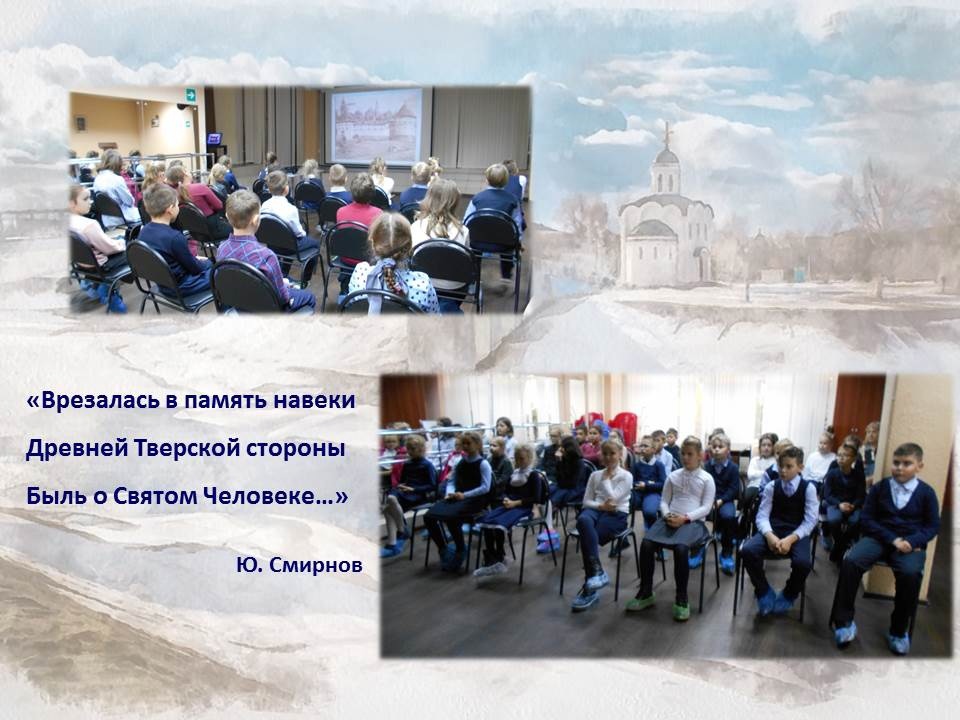 «Врезалась в память навеки
Древней Тверской стороны
Быль о Святом Человеке...»

Ю. Смирнов